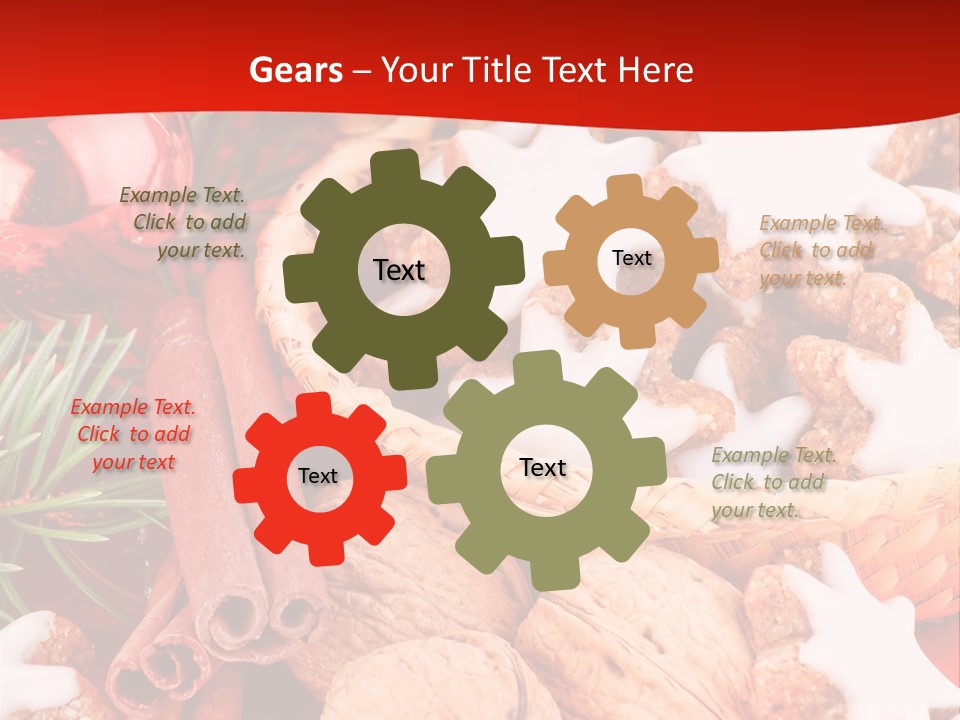 Gears – Your Title Text Here

Example Text. Click to add your text.

Text

Text

Example Text. Click to add your text.

Example Text. Click to add your text

Text

Text

Example Text. Click to add your text.